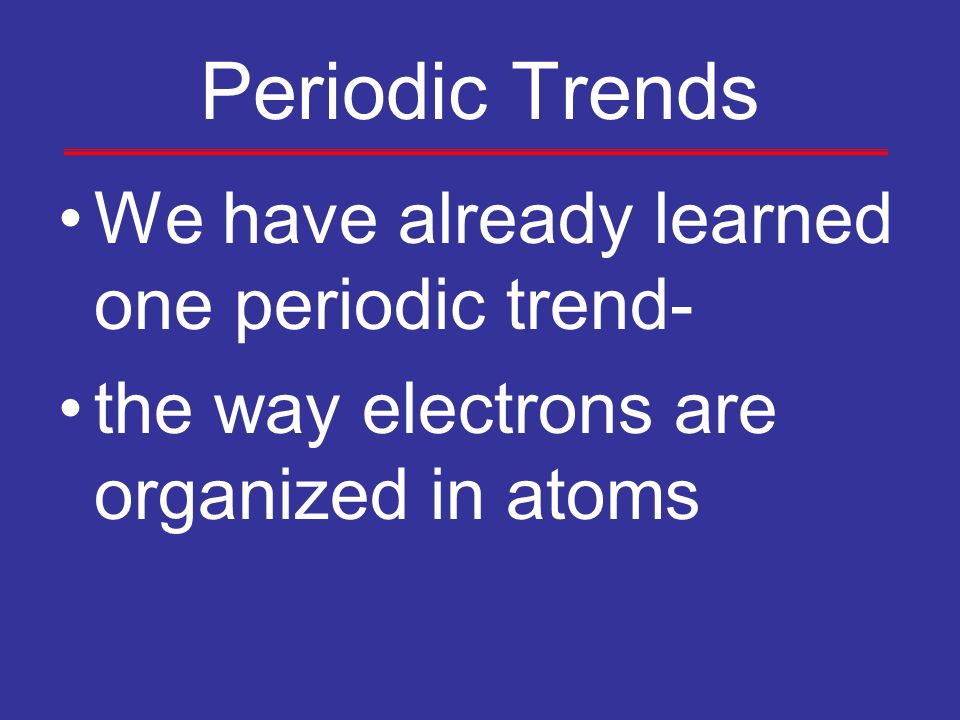 Periodic Trends

• We have already learned one periodic trend-

• the way electrons are organized in atoms